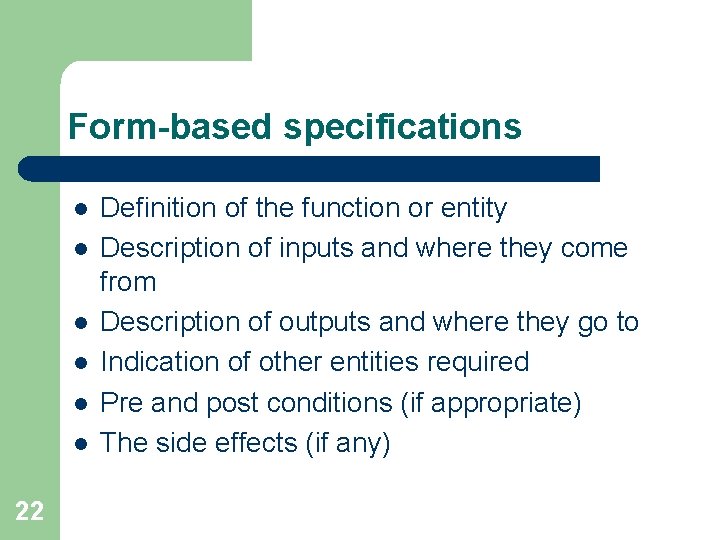 Form-based specifications

- Definition of the function or entity
- Description of inputs and where they come from
- Description of outputs and where they go to
- Indication of other entities required
- Pre and post conditions (if appropriate)
- The side effects (if any)

22